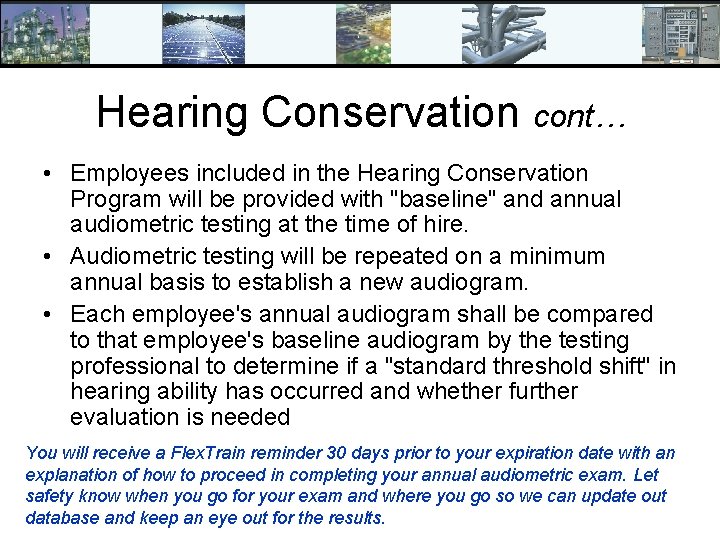 Hearing Conservation cont…

• Employees included in the Hearing Conservation Program will be provided with "baseline" and annual audiometric testing at the time of hire.
• Audiometric testing will be repeated on a minimum annual basis to establish a new audiogram.
• Each employee's annual audiogram shall be compared to that employee's baseline audiogram by the testing professional to determine if a "standard threshold shift" in hearing ability has occurred and whether further evaluation is needed

You will receive a FlexTrain reminder 30 days prior to your expiration date with an explanation of how to proceed in completing your annual audiometric exam. Let safety know when you go for your exam and where you go so we can update out database and keep an eye out for the results.